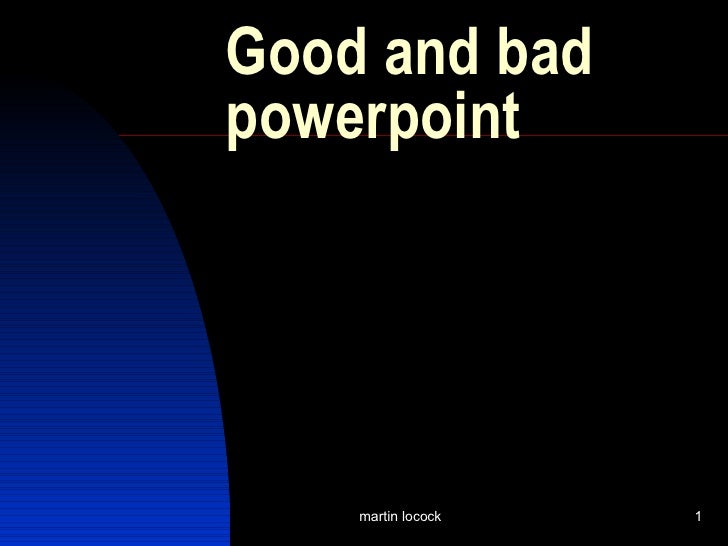 Good and bad powerpoint

martin locock

1